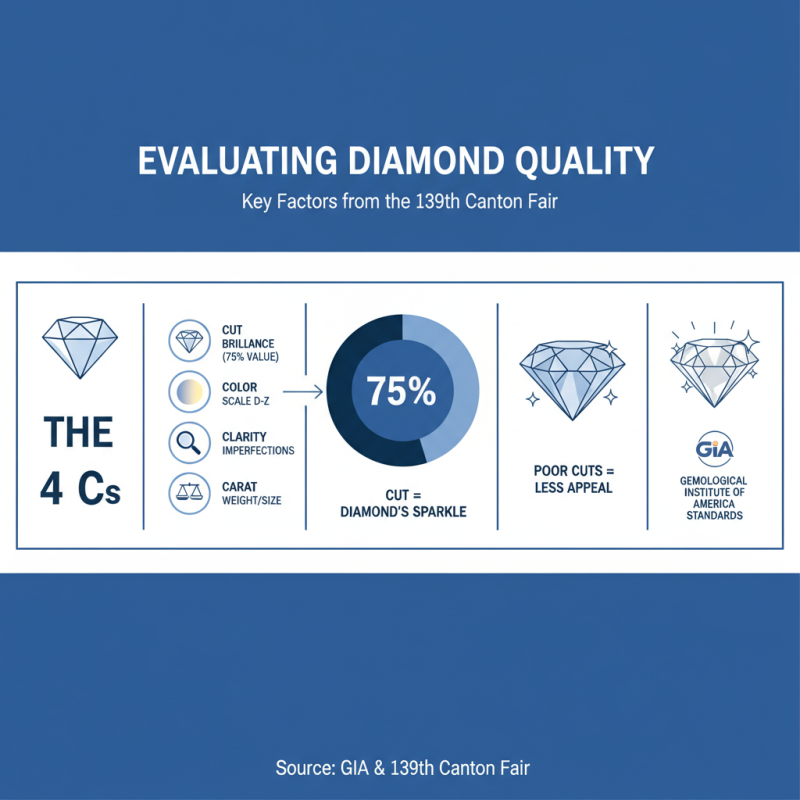 EVALUATING DIAMOND QUALITY

Key Factors from the 139th Canton Fair

THE 4 Cs

CUT
BRILLANCE
(75% VALUE)

COLOR
SCALE D-Z

CLARITY
IMPERFECTIONS

CARAT
WEIGHT/SIZE

75%

CUT = DIAMOND'S SPARKLE

POOR CUTS = LESS APPEAL

GIA

GEMOLOGICAL INSTITUTE OF AMERICA STANDARDS

Source: GIA & 139th Canton Fair